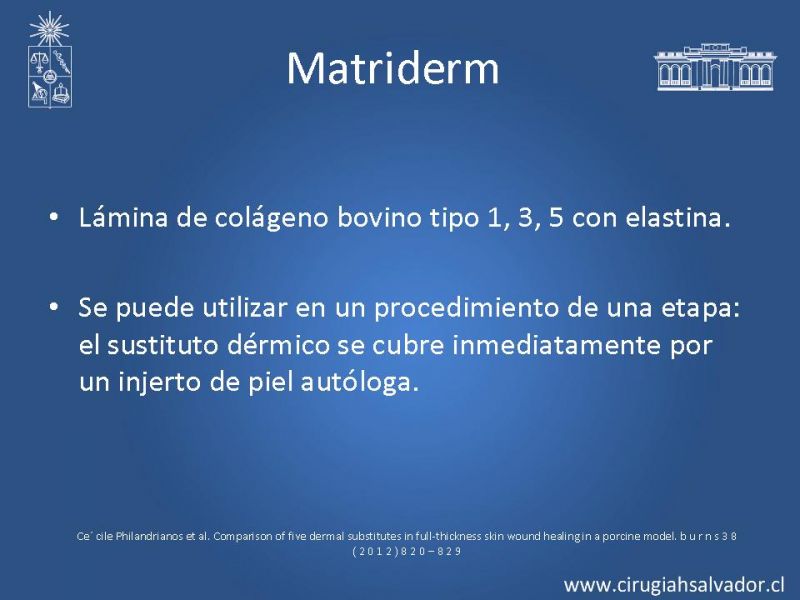 Matriderm

• Lámina de colágeno bovino tipo 1, 3, 5 con elastina.

• Se puede utilizar en un procedimiento de una etapa: el sustituto dérmico se cubre inmediatamente por un injerto de piel autóloga.

Ce´ cile Philandrianos et al. Comparison of five dermal substitutes in full-thickness skin wound healing in a porcine model. b u r n s 3 8 ( 2 0 1 2 ) 8 2 0 – 8 2 9

www.cirugiahsalvador.cl